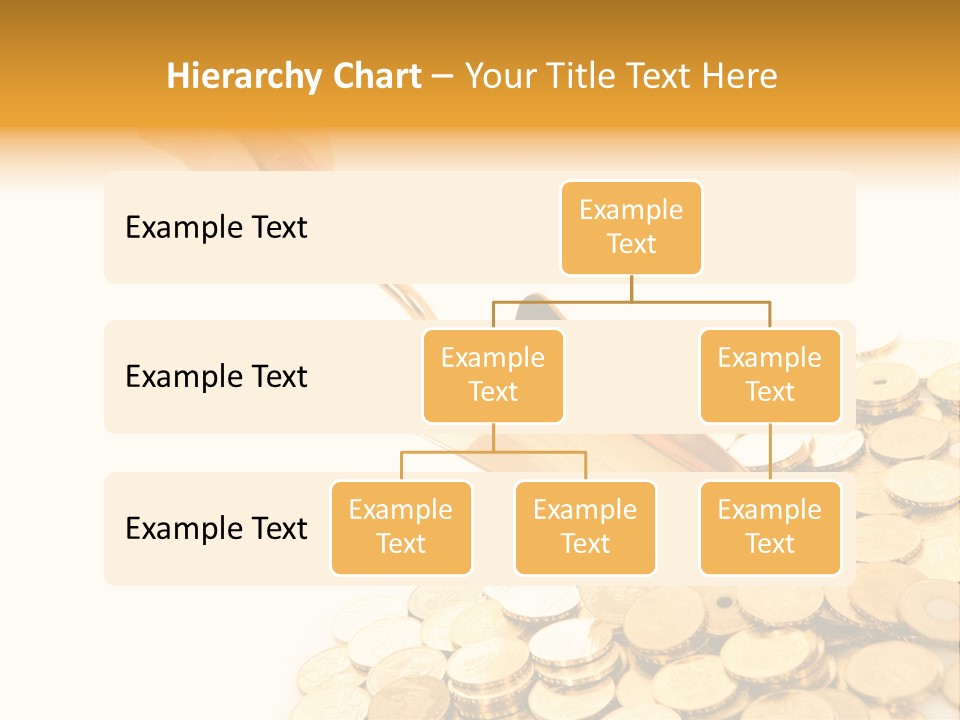 Hierarchy Chart – Your Title Text Here

Example Text

Example Text

Example Text

Example Text

Example Text

Example Text

Example Text

Example Text

Example Text